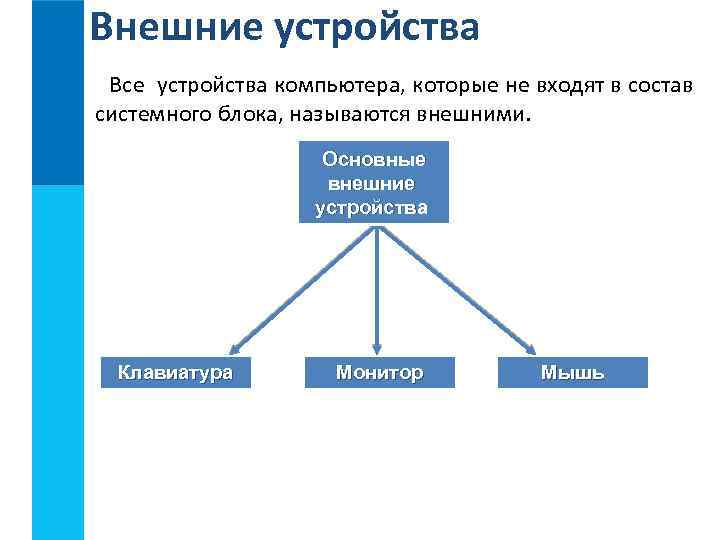 Внешние устройства

Все устройства компьютера, которые не входят в состав системного блока, называются внешними.

Основные внешние устройства

Клавиатура

Монитор

Мышь